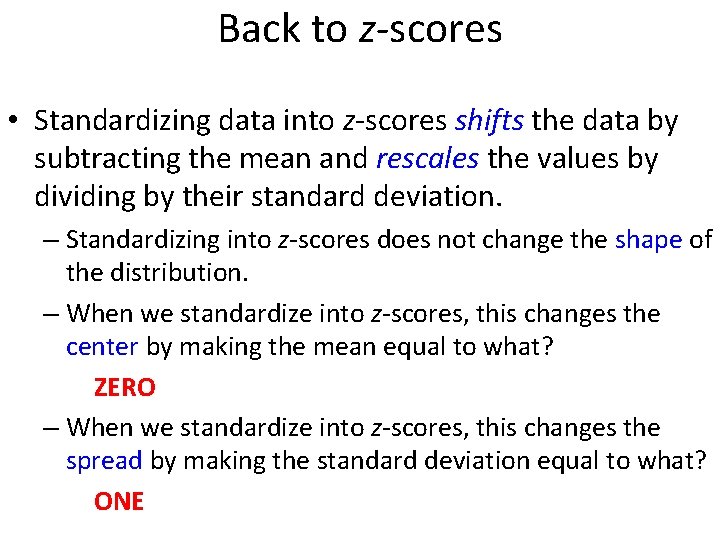 Back to z-scores

• Standardizing data into z-scores shifts the data by subtracting the mean and rescales the values by dividing by their standard deviation.

– Standardizing into z-scores does not change the shape of the distribution.

– When we standardize into z-scores, this changes the center by making the mean equal to what?

ZERO

– When we standardize into z-scores, this changes the spread by making the standard deviation equal to what?

ONE